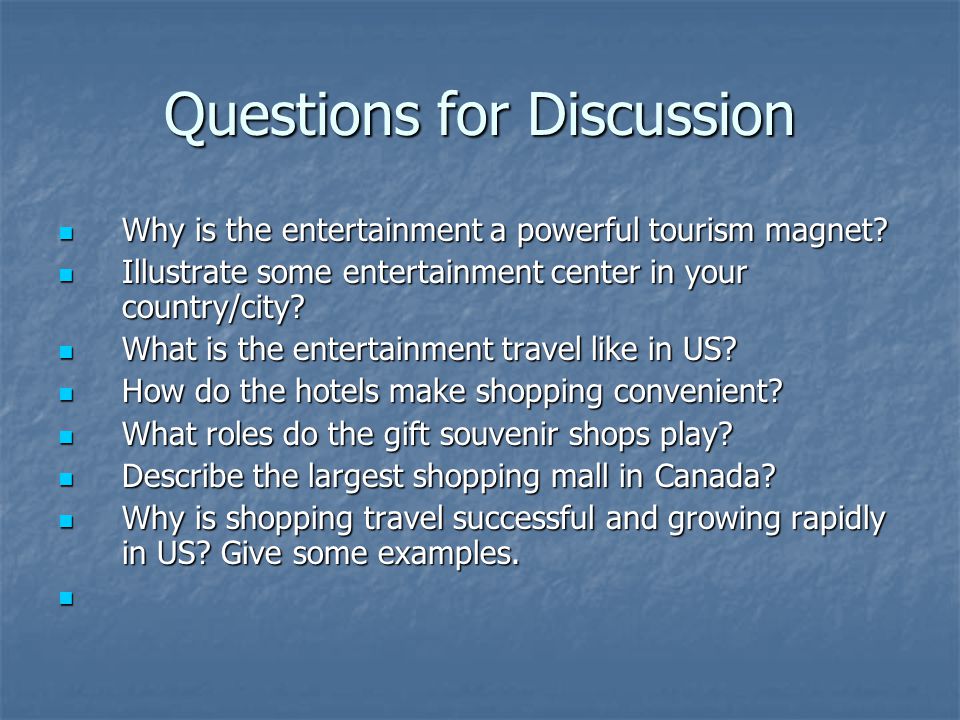 Questions for Discussion

- Why is the entertainment a powerful tourism magnet?
- Illustrate some entertainment center in your country/city?
- What is the entertainment travel like in US?
- How do the hotels make shopping convenient?
- What roles do the gift souvenir shops play?
- Describe the largest shopping mall in Canada?
- Why is shopping travel successful and growing rapidly in US? Give some examples.